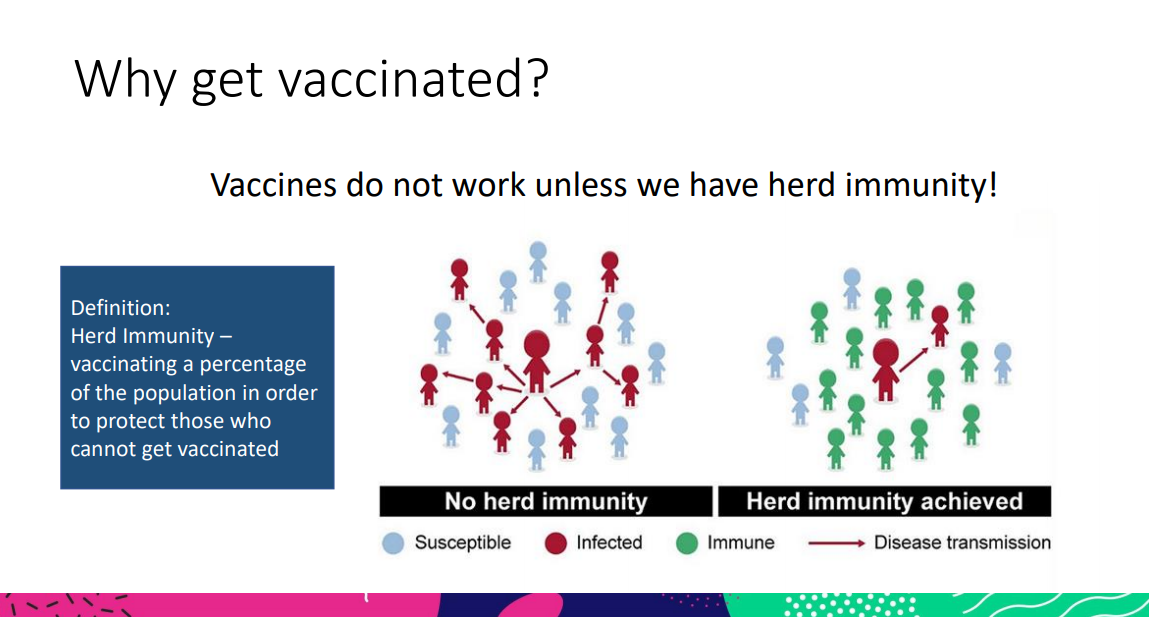 Why get vaccinated?

Vaccines do not work unless we have herd immunity!

Definition:
Herd Immunity – vaccinating a percentage of the population in order to protect those who cannot get vaccinated

No herd immunity

Herd immunity achieved

Susceptible Infected Immune Disease transmission